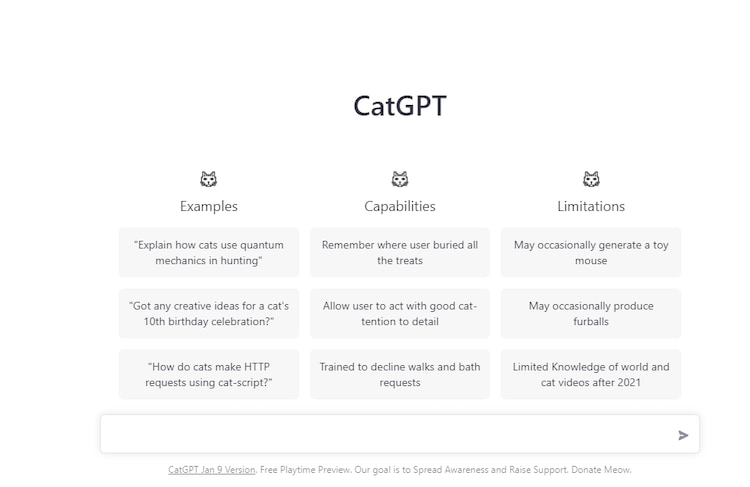 CatGPT

Examples

"Explain how cats use quantum mechanics in hunting"

"Got any creative ideas for a cat's 10th birthday celebration?"

"How do cats make HTTP requests using cat-script?"

Capabilities

Remember where user buried all the treats

Allow user to act with good cat-tention to detail

Trained to decline walks and bath requests

Limitations

May occasionally generate a toy mouse

May occasionally produce furballs

Limited Knowledge of world and cat videos after 2021

CatGPT Jan 9 Version. Free Playtime Preview. Our goal is to Spread Awareness and Raise Support. Donate Meow.